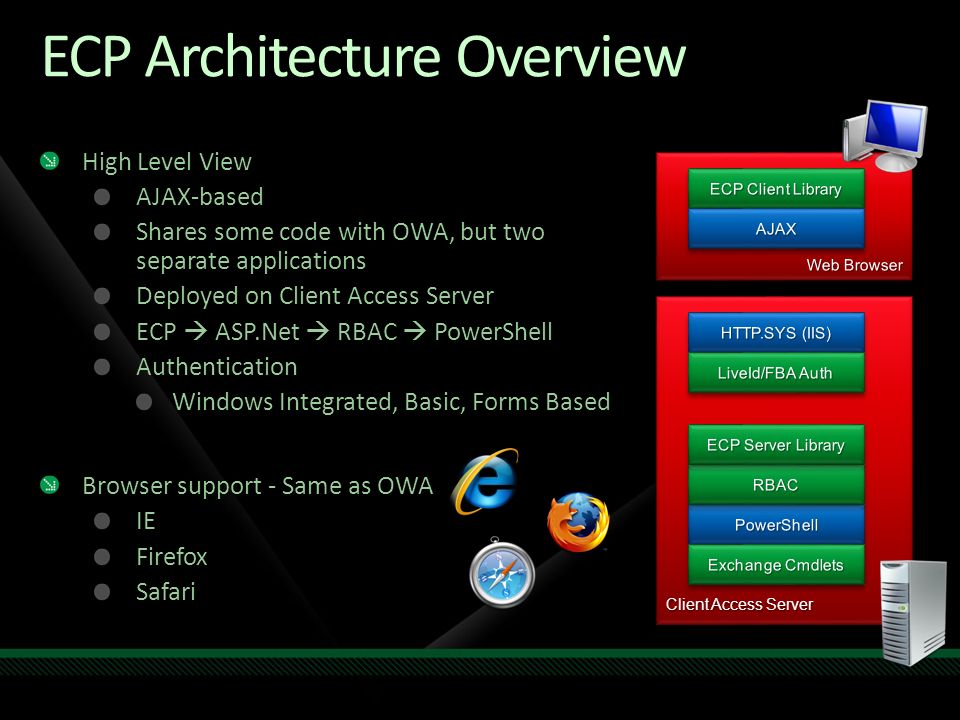 ECP Architecture Overview

High Level View
AJAX-based
Shares some code with OWA, but two separate applications
Deployed on Client Access Server
ECP → ASP.Net → RBAC → PowerShell
Authentication
Windows Integrated, Basic, Forms Based

Browser support - Same as OWA
IE
Firefox
Safari

ECP Client Library
AJAX
Web Browser

HTTP.SYS (IIS)
LiveId/FBA Auth

ECP Server Library
RBAC
PowerShell
Exchange Cmdlets
Client Access Server